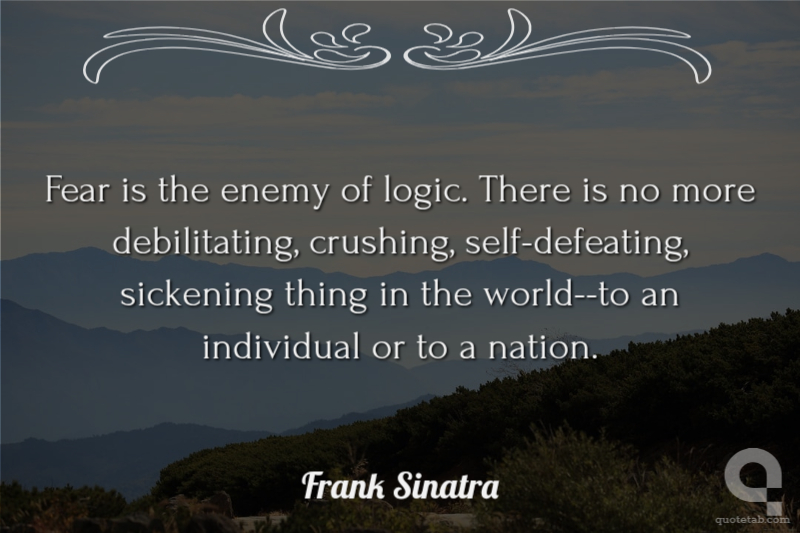 Fear is the enemy of logic. There is no more debilitating, crushing, self-defeating, sickening thing in the world--to an individual or to a nation.

Frank Sinatra

quotetab.com